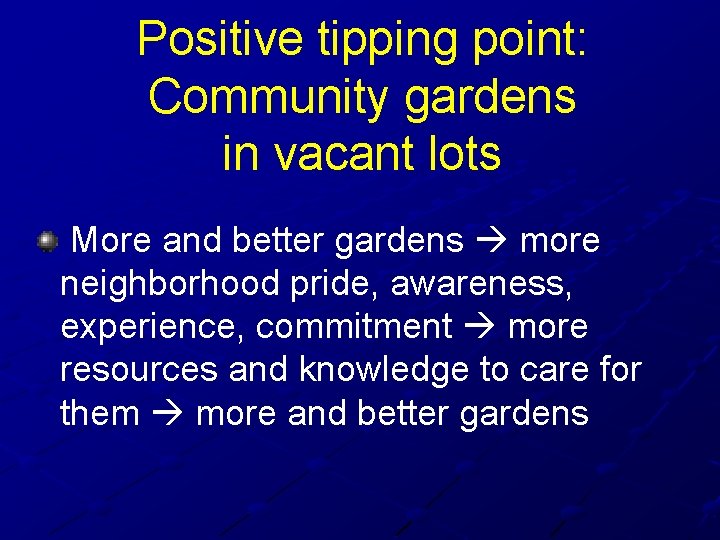 Positive tipping point: Community gardens in vacant lots

More and better gardens → more neighborhood pride, awareness, experience, commitment → more resources and knowledge to care for them → more and better gardens